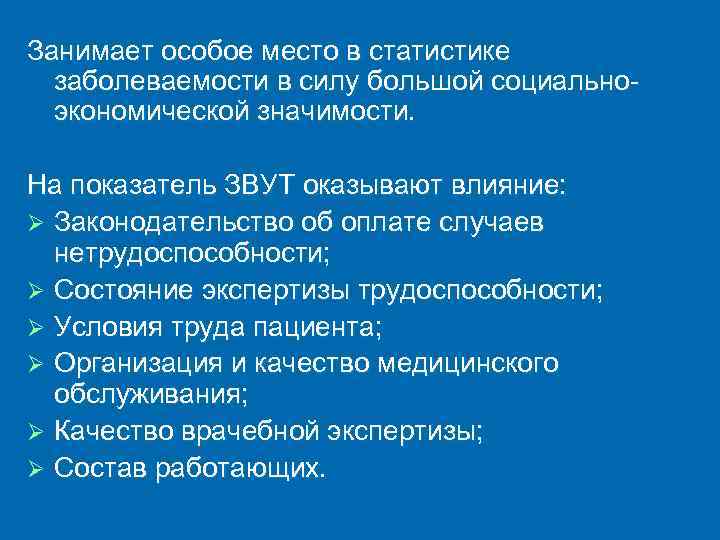 Занимает особое место в статистике заболеваемости в силу большой социально-экономической значимости.

На показатель ЗВУТ оказывают влияние:
➢ Законодательство об оплате случаев нетрудоспособности;
➢ Состояние экспертизы трудоспособности;
➢ Условия труда пациента;
➢ Организация и качество медицинского обслуживания;
➢ Качество врачебной экспертизы;
➢ Состав работающих.